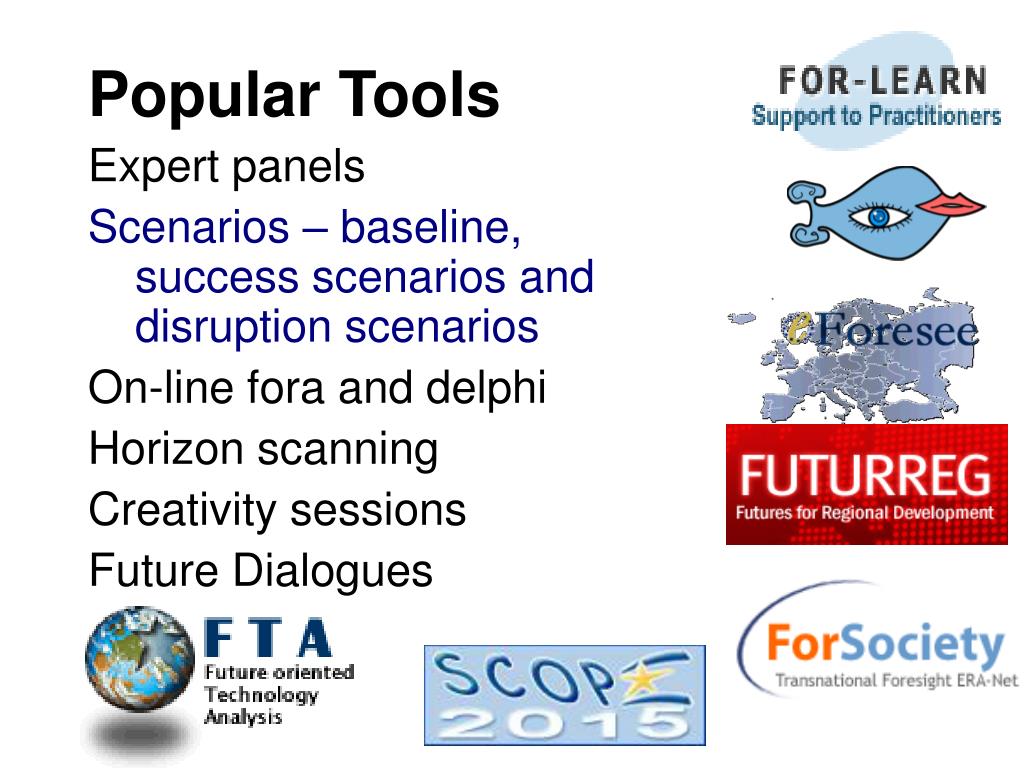 Popular Tools

Expert panels

Scenarios – baseline, success scenarios and disruption scenarios

On-line fora and delphi

Horizon scanning

Creativity sessions

Future Dialogues

FOR-LEARN
Support to Practitioners

eForesee

FUTURREG
Futures for Regional Development

ForSociety
Transnational Foresight ERA-Net

FTA
Future oriented Technology Analysis

SCOPE 2015